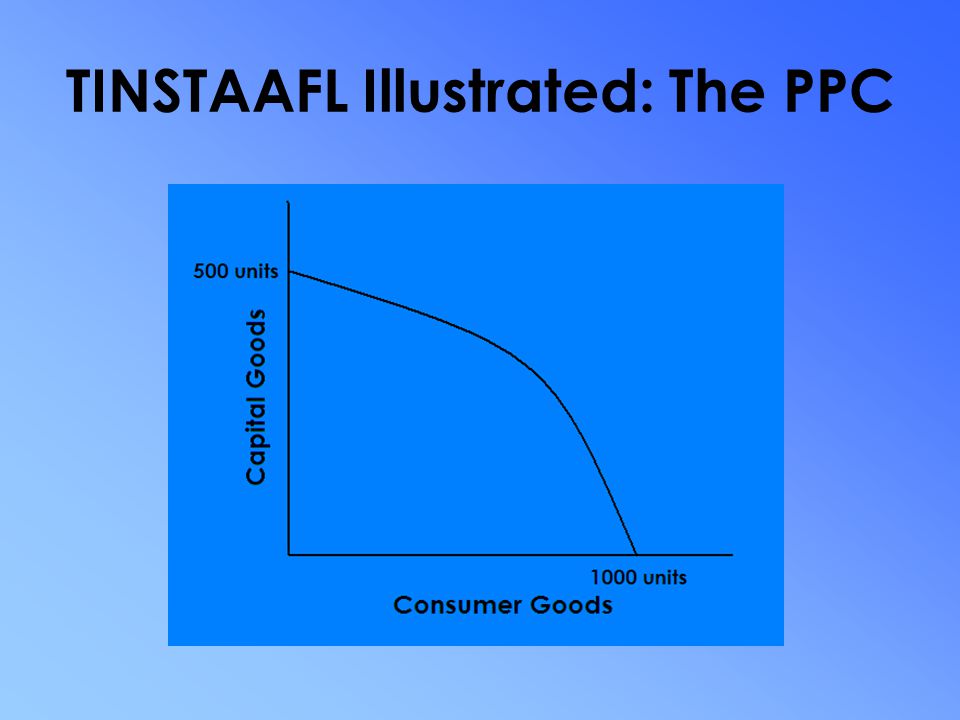 TINSTAAFL Illustrated: The PPC

500 units

Capital Goods

1000 units

Consumer Goods